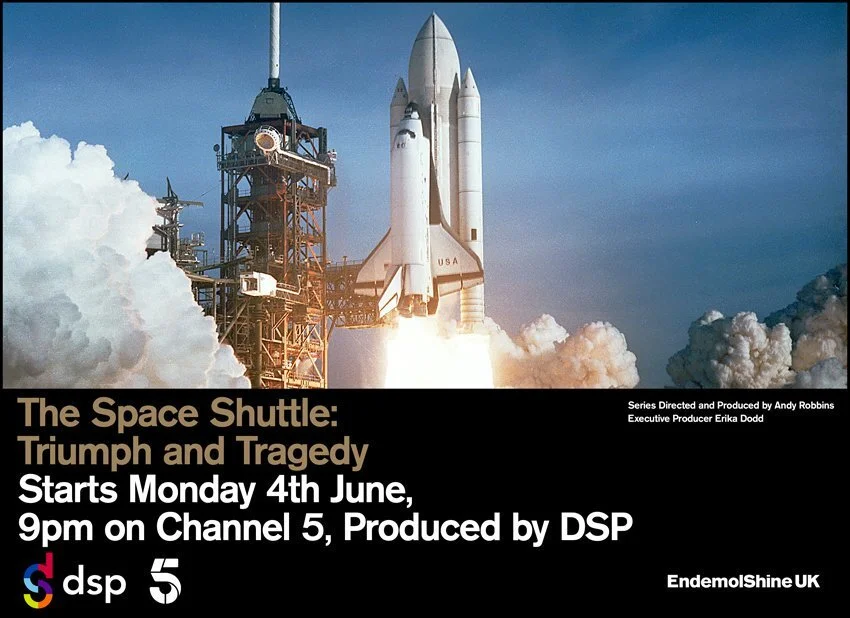 USA

The Space Shuttle:
Triumph and Tragedy
Starts Monday 4th June,
9pm on Channel 5, Produced by DSP

Series Directed and Produced by Andy Robbins
Executive Producer Erika Dodd

dsp 5

EndemolShine UK